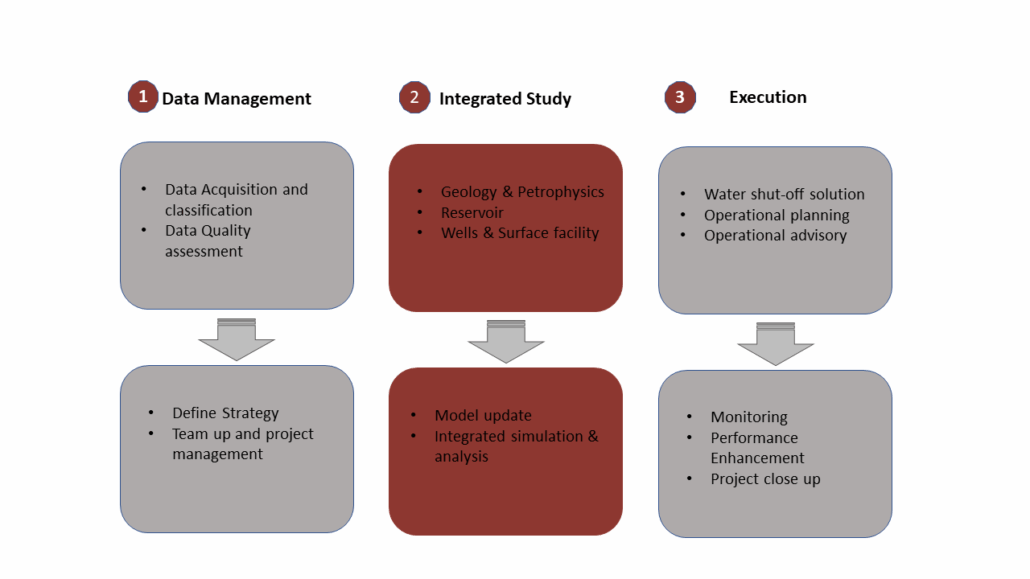 1 Data Management

- Data Acquisition and classification
- Data Quality assessment

- Define Strategy
- Team up and project management

2 Integrated Study

- Geology & Petrophysics
- Reservoir
- Wells & Surface facility

- Model update
- Integrated simulation & analysis

3 Execution

- Water shut-off solution
- Operational planning
- Operational advisory

- Monitoring
- Performance Enhancement
- Project close up